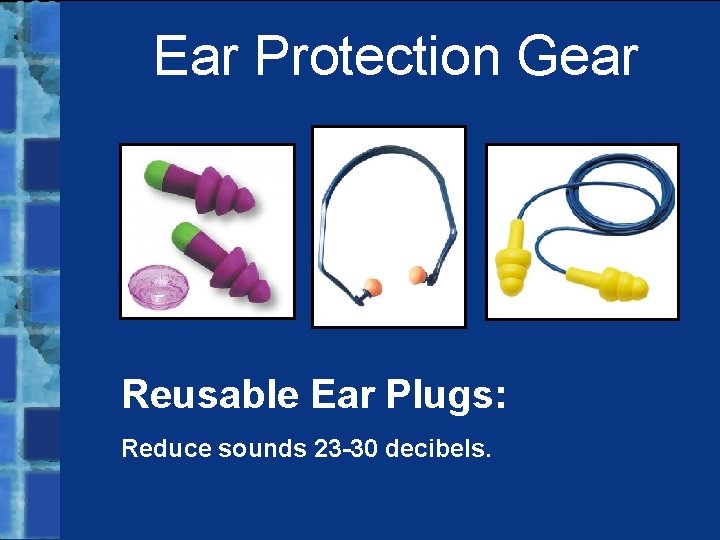 Ear Protection Gear

Reusable Ear Plugs:

Reduce sounds 23-30 decibels.